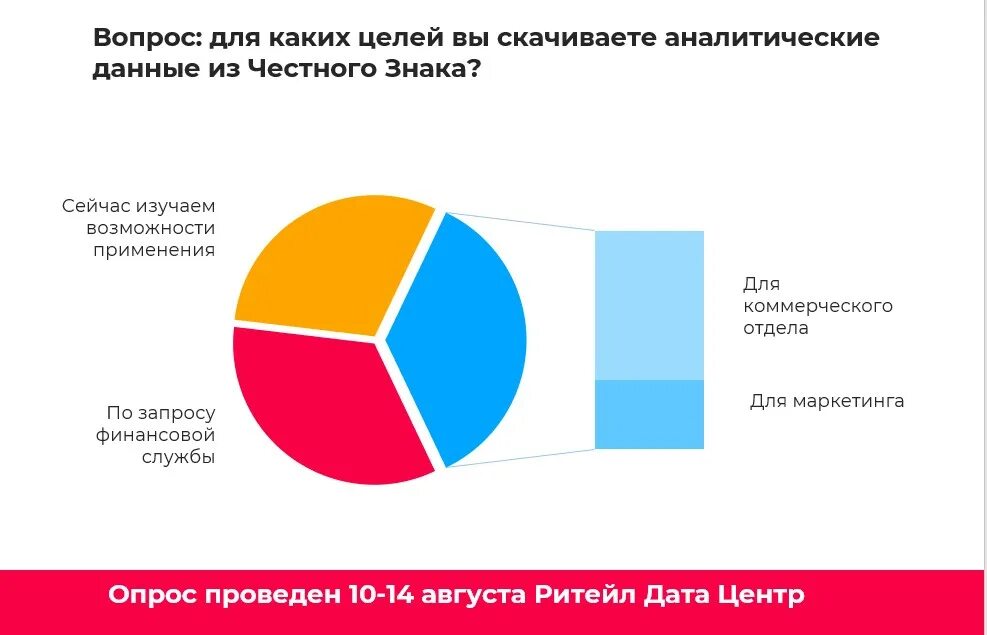 Вопрос: для каких целей вы скачиваете аналитические данные из Честного Знака?

Сейчас изучаем возможности применения

По запросу финансовой службы

Для коммерческого отдела

Для маркетинга

Опрос проведен 10-14 августа Ритейл Дата Центр